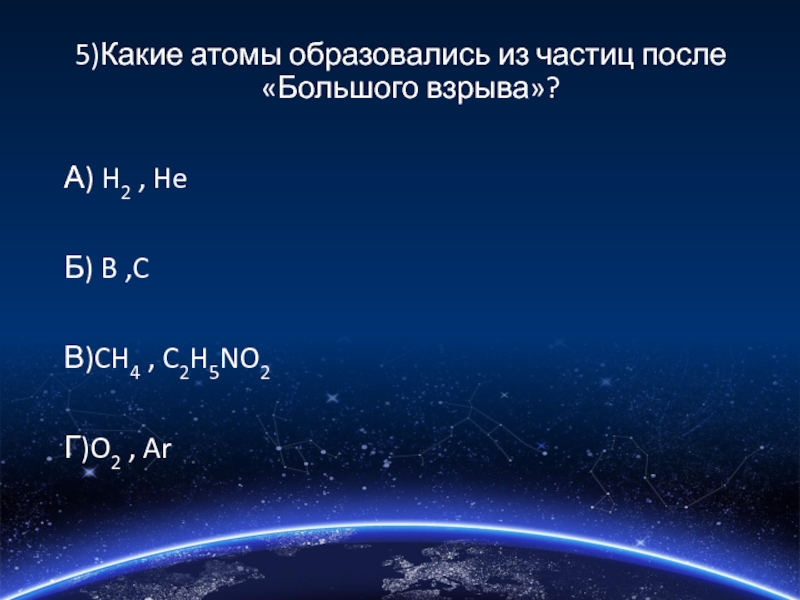 5)Какие атомы образовались из частиц после «Большого взрыва»?

А) $H_2$ , He

Б) B ,C

В)$CH_4$ , $C_2H_5NO_2$

Г)$O_2$ , Ar